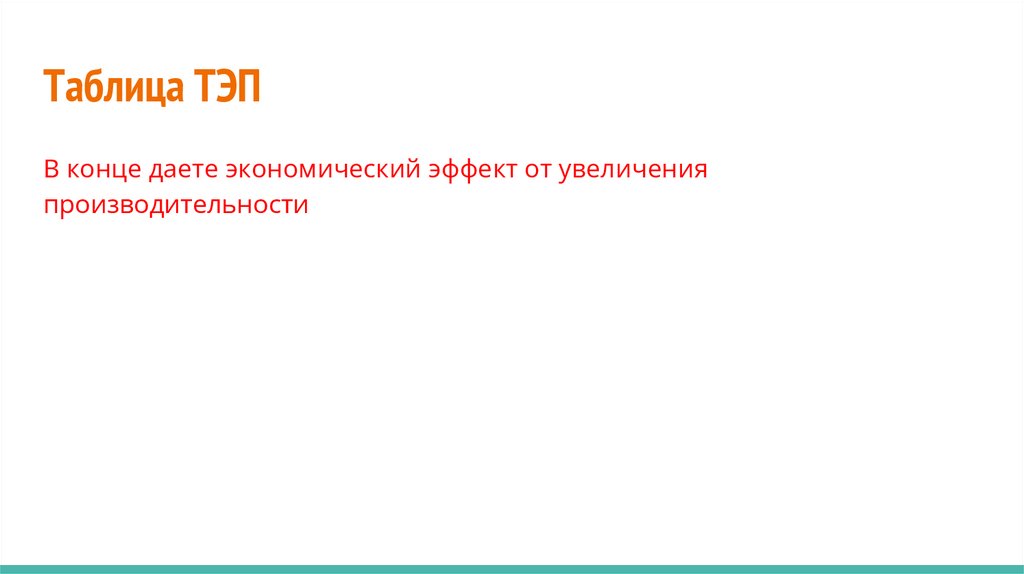 Таблица ТЭП

В конце даете экономический эффект от увеличения производительности